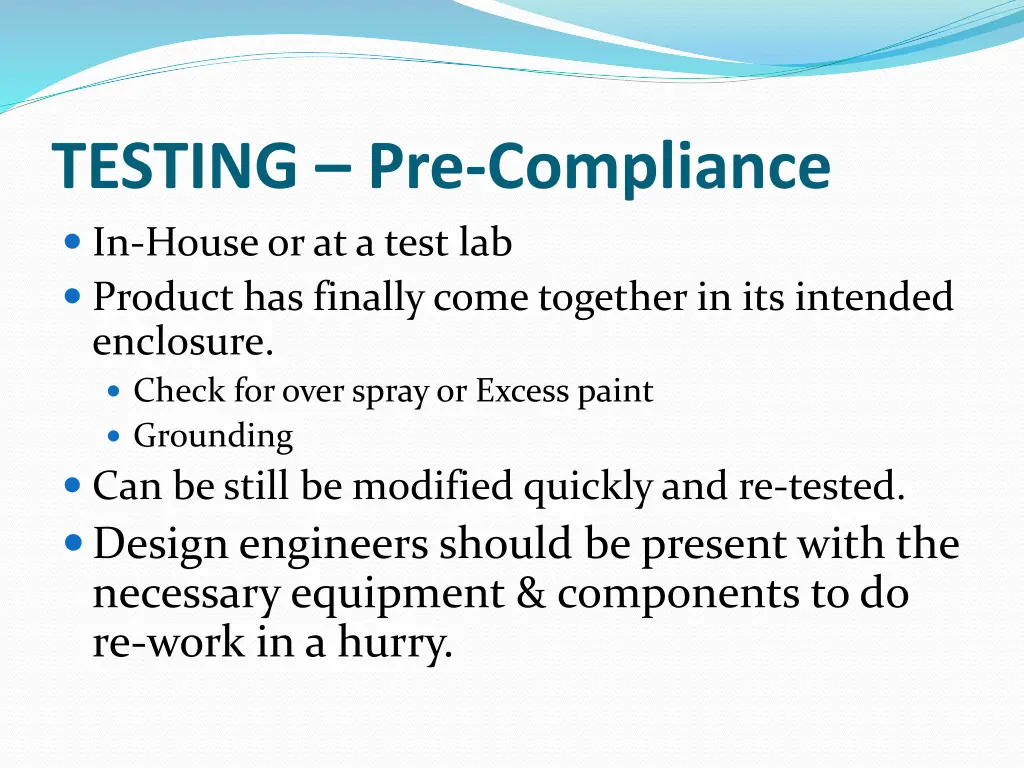 TESTING – Pre-Compliance

- In-House or at a test lab
- Product has finally come together in its intended enclosure.
  - Check for over spray or Excess paint
  - Grounding
- Can be still be modified quickly and re-tested.
- Design engineers should be present with the necessary equipment & components to do re-work in a hurry.